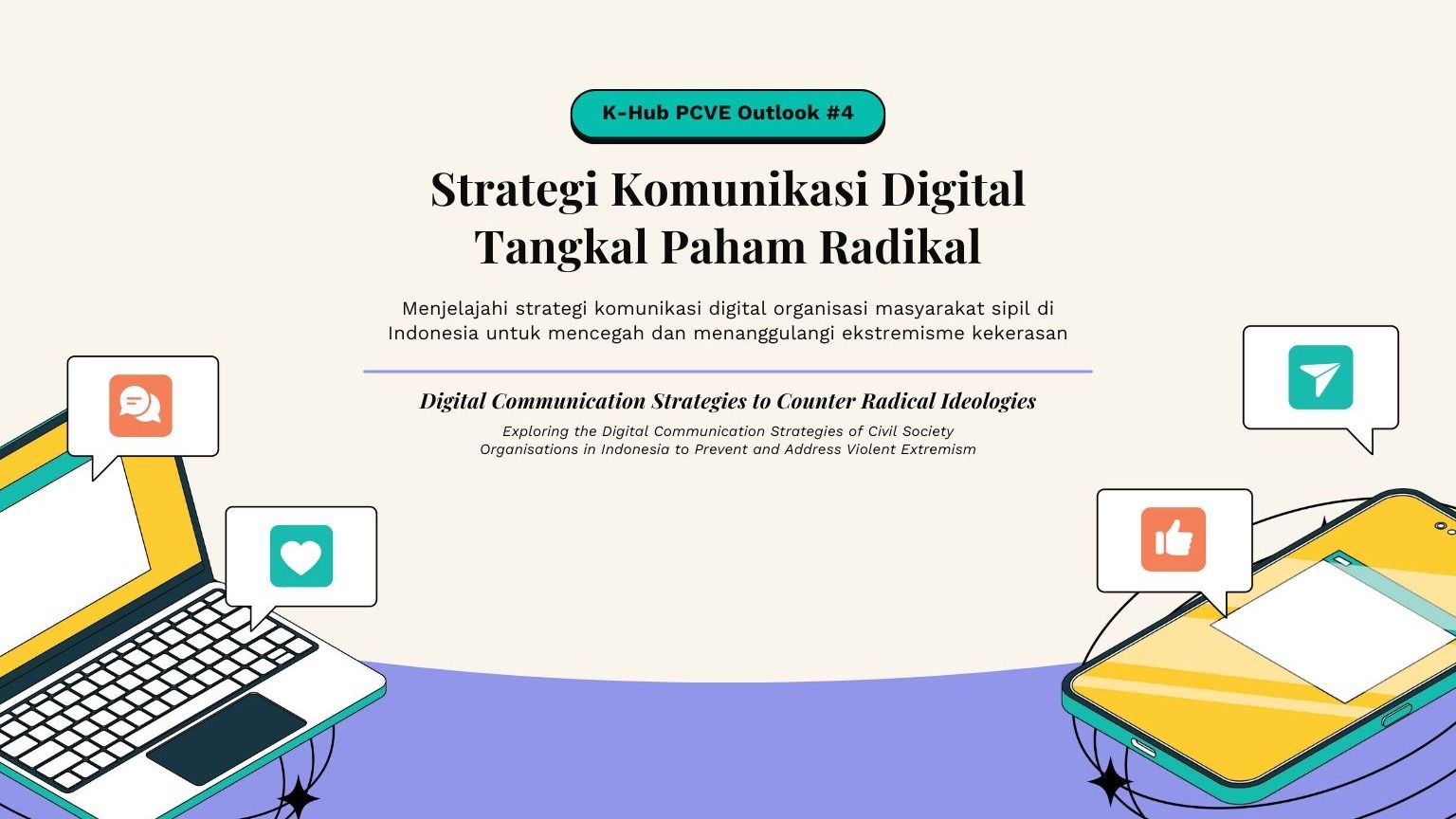 K-Hub PCVE Outlook #4

Strategi Komunikasi Digital Tangkal Paham Radikal

Menjelajahi strategi komunikasi digital organisasi masyarakat sipil di Indonesia untuk mencegah dan menanggulangi ekstremisme kekerasan

Digital Communication Strategies to Counter Radical Ideologies

Exploring the Digital Communication Strategies of Civil Society Organisations in Indonesia to Prevent and Address Violent Extremism